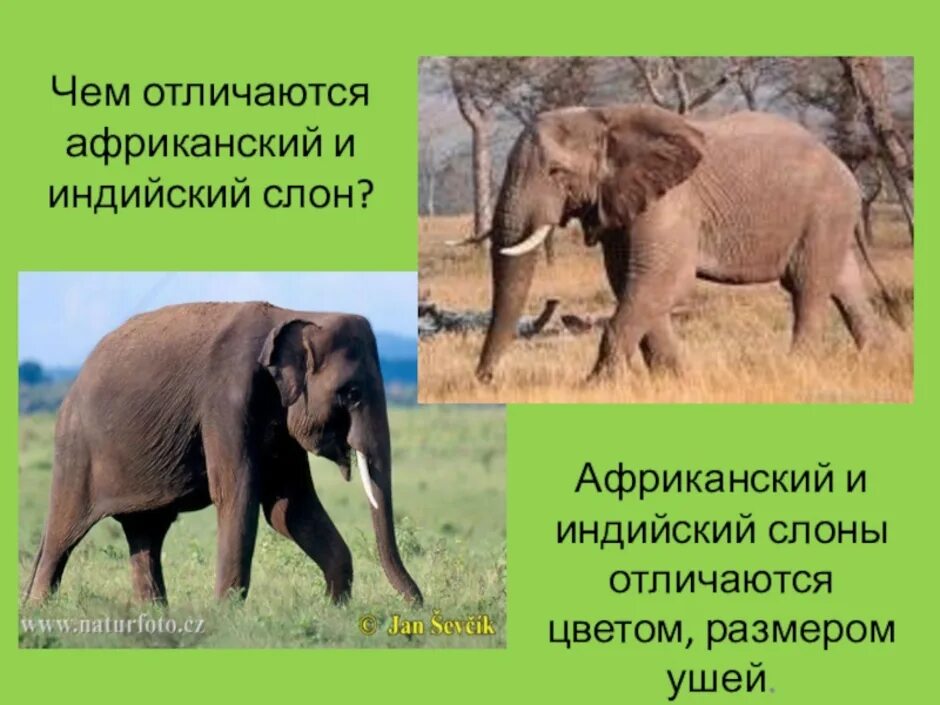 Чем отличаются африканский и индийский слон?

www.naturfoto.cz © Jan Ševčík

Африканский и индийский слоны отличаются цветом, размером ушей.